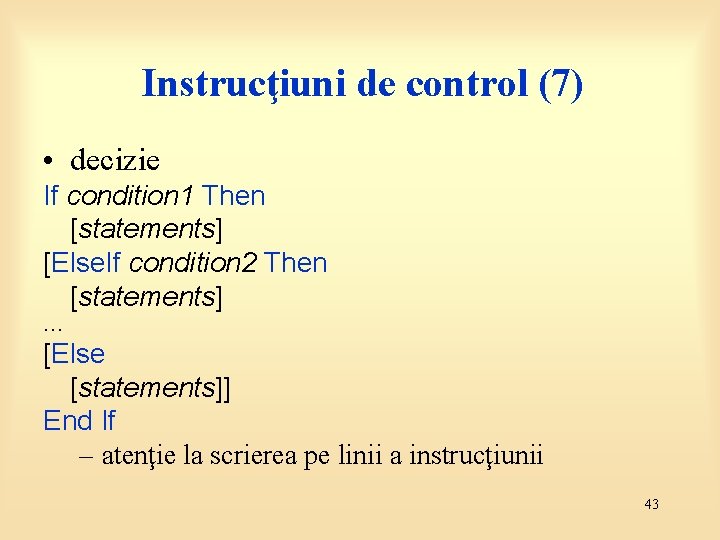 Instrucţiuni de control (7)

• decizie

If condition1 Then
[statements]
[ElseIf condition2 Then
[statements]
...
[Else
[statements]]
End If

– atenţie la scrierea pe linii a instrucţiunii

43